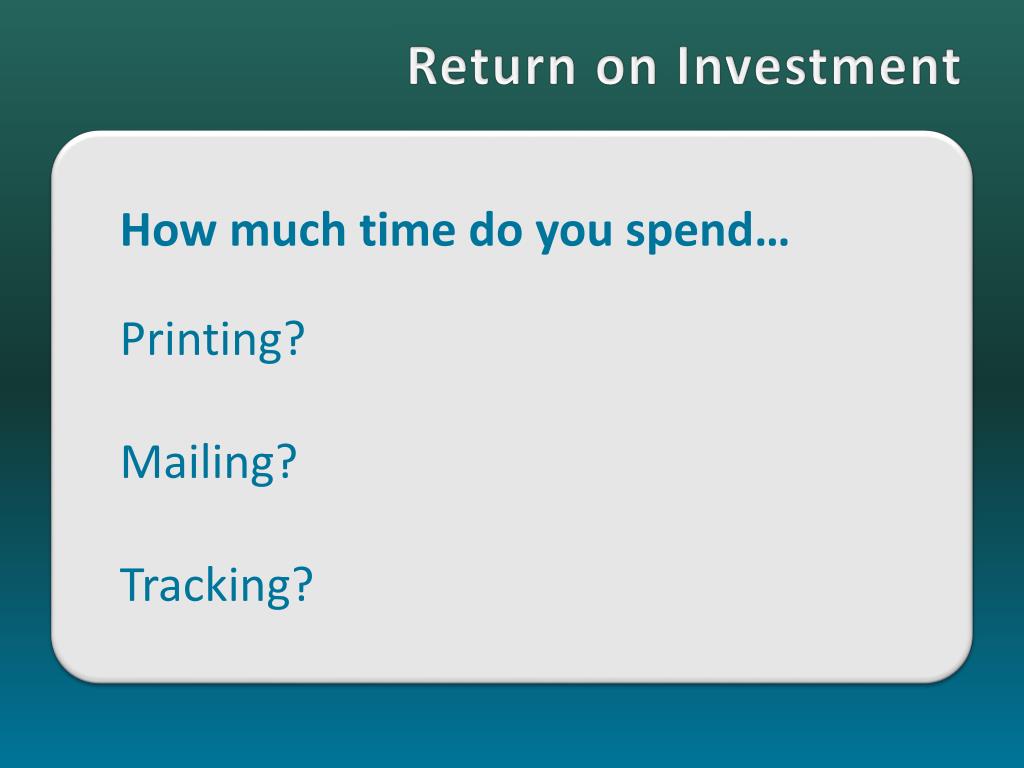 Return on Investment

How much time do you spend…

Printing?

Mailing?

Tracking?